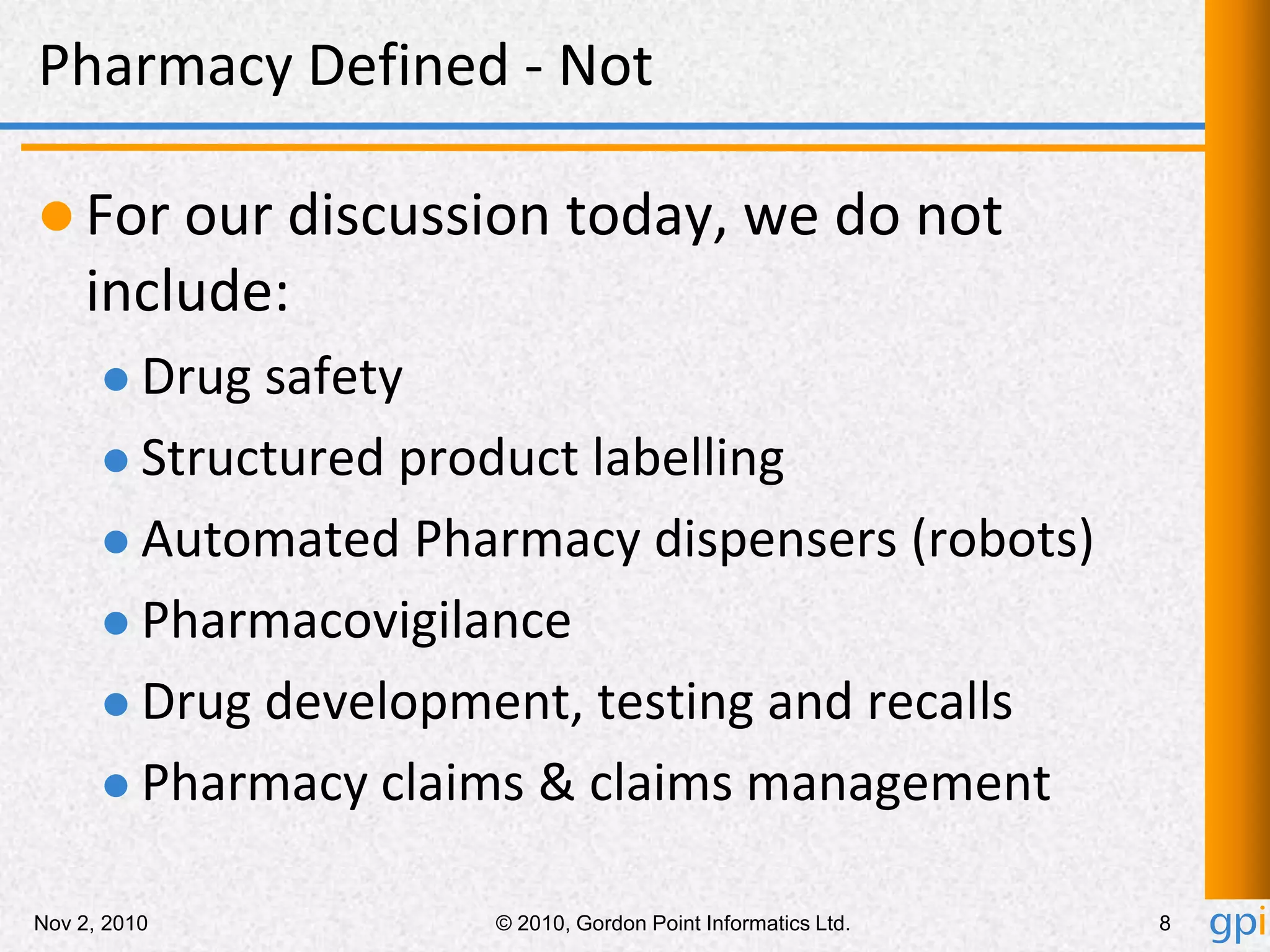 Pharmacy Defined - Not

- For our discussion today, we do not include:
  - Drug safety
  - Structured product labelling
  - Automated Pharmacy dispensers (robots)
  - Pharmacovigilance
  - Drug development, testing and recalls
  - Pharmacy claims & claims management

Nov 2, 2010 © 2010, Gordon Point Informatics Ltd. 8 gpi